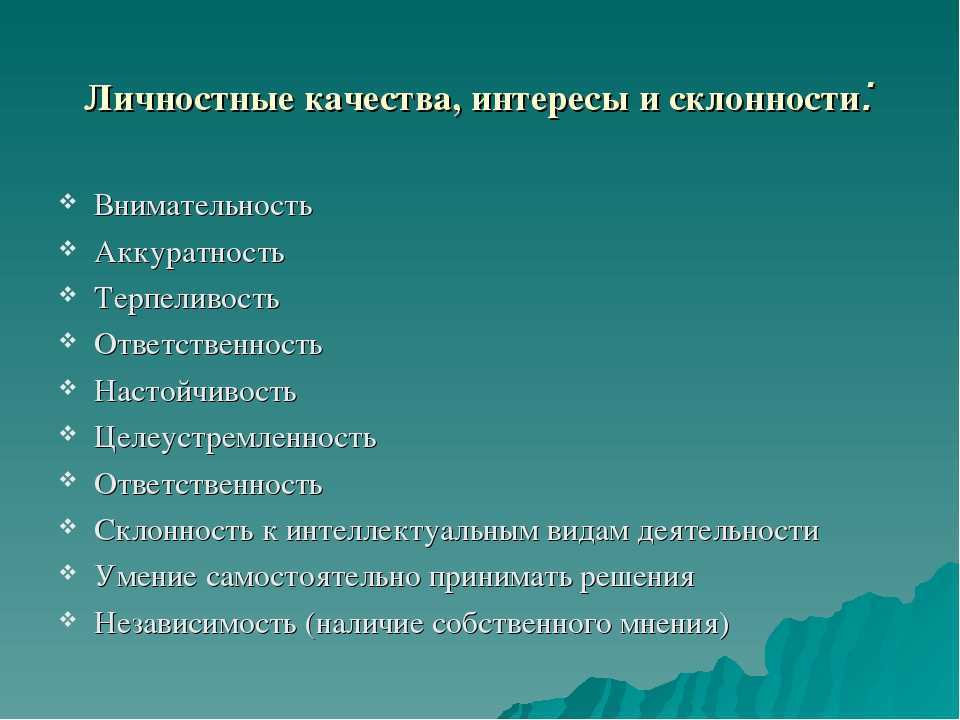 Личностные качества, интересы и склонности:

❖ Внимательность
❖ Аккуратность
❖ Терпеливость
❖ Ответственность
❖ Настойчивость
❖ Целеустремленность
❖ Ответственность
❖ Склонность к интеллектуальным видам деятельности
❖ Умение самостоятельно принимать решения
❖ Независимость (наличие собственного мнения)